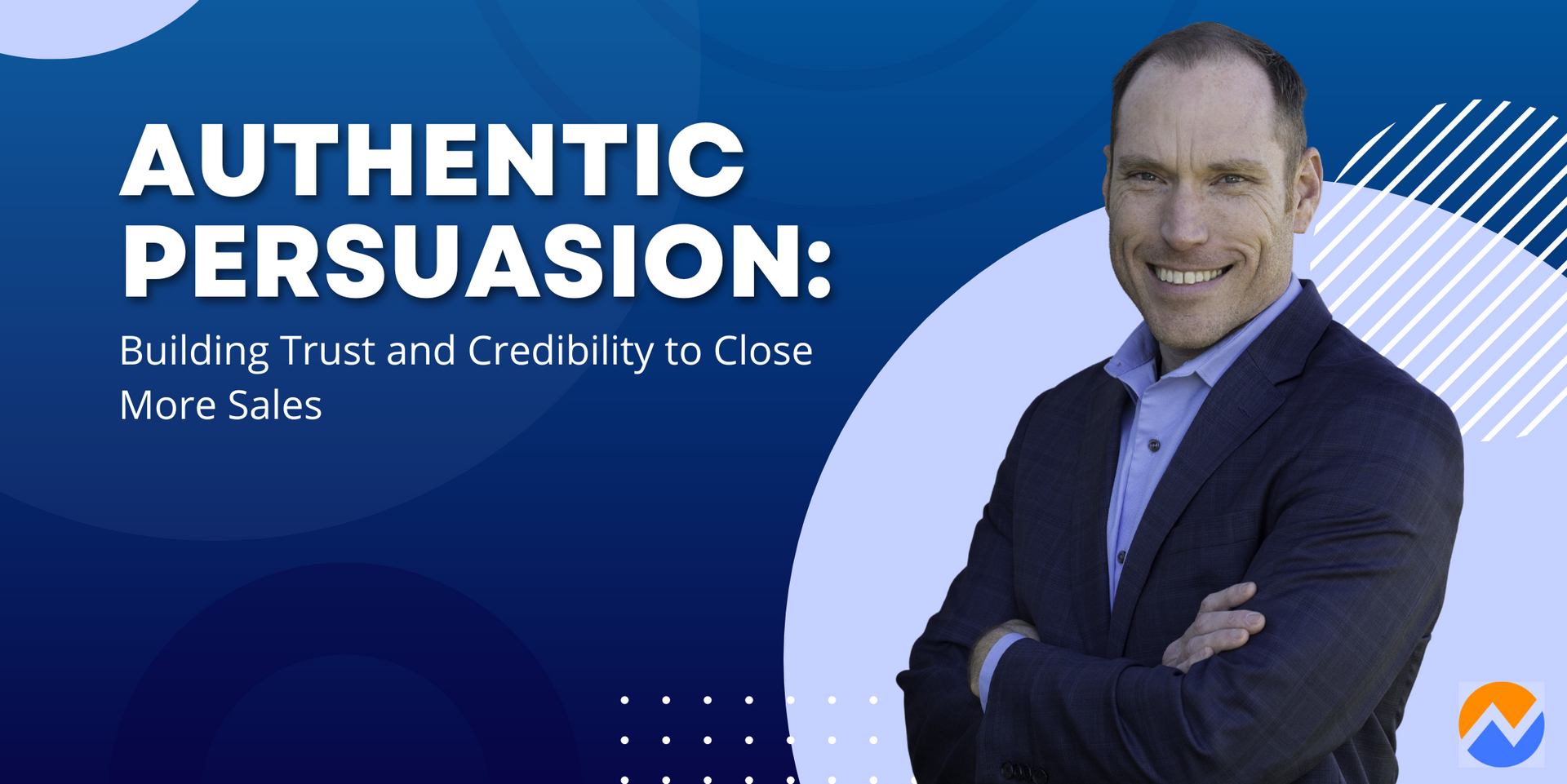 AUTHENTIC PERSUASION:

Building Trust and Credibility to Close More Sales